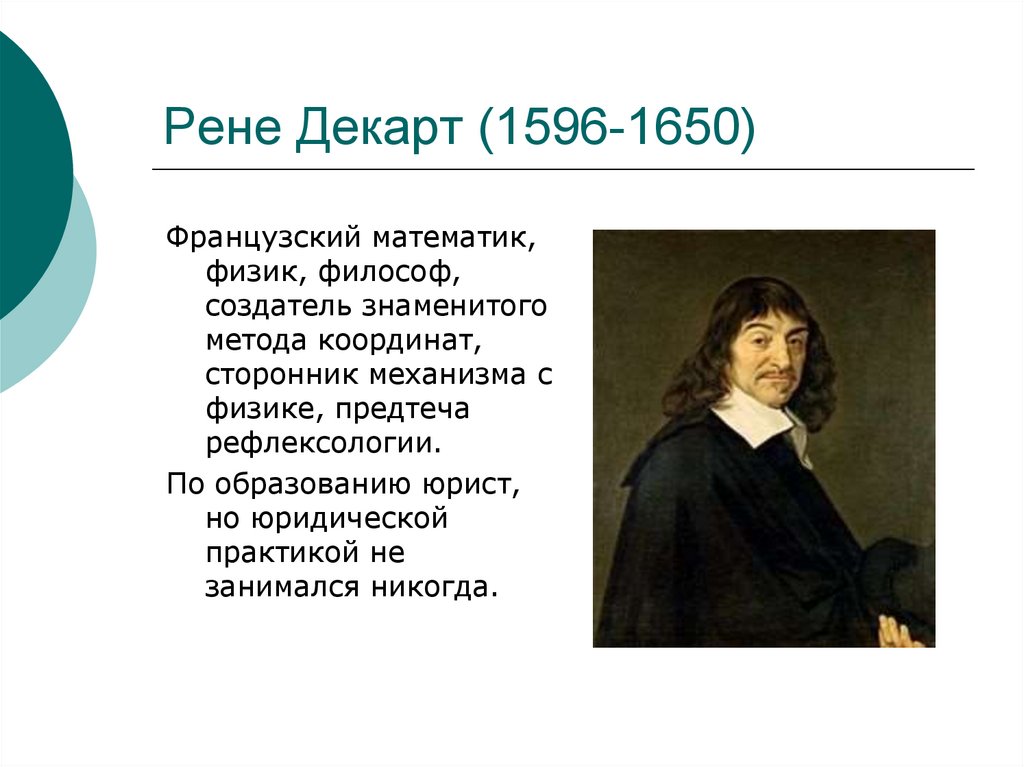 Рене Декарт (1596-1650)

Французский математик, физик, философ, создатель знаменитого метода координат, сторонник механизма с физике, предтеча рефлексологии.

По образованию юрист, но юридической практикой не занимался никогда.